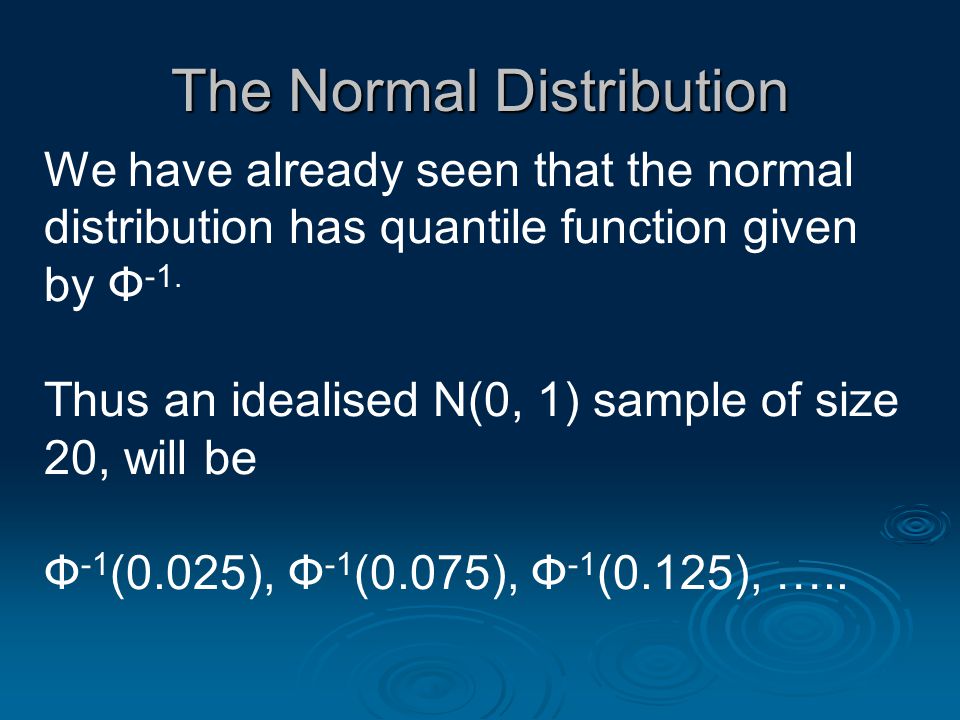 The Normal Distribution

We have already seen that the normal distribution has quantile function given by $\Phi^{-1.}$

Thus an idealised N(0, 1) sample of size 20, will be

$\Phi^{-1}(0.025)$, $\Phi^{-1}(0.075)$, $\Phi^{-1}(0.125)$, …..